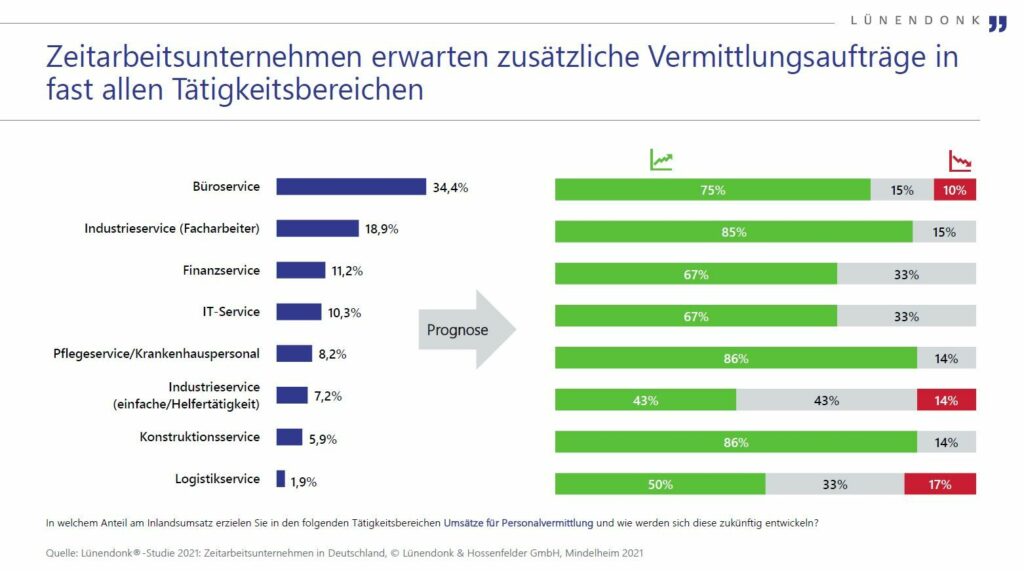 LÜNENDONK

Zeitarbeitsunternehmen erwarten zusätzliche Vermittlungsaufträge in fast allen Tätigkeitsbereichen

Büroservice 34,4%
Industrieservice (Facharbeiter) 18,9%
Finanzservice 11,2%
IT-Service 10,3%
Pflegeservice/Krankenhauspersonal 8,2%
Industrieservice (einfache/Helfertätigkeit) 7,2%
Konstruktionsservice 5,9%
Logistikservice 1,9%

Prognose

75% 15% 10%
85% 15%
67% 33%
67% 33%
86% 14%
43% 43% 14%
86% 14%
50% 33% 17%

In welchem Anteil am Inlandsumsatz erzielen Sie in den folgenden Tätigkeitsbereichen Umsätze für Personalvermittlung und wie werden sich diese zukünftig entwickeln?

Quelle: Lünendonk®-Studie 2021: Zeitarbeitsunternehmen in Deutschland, © Lünendonk & Hossenfelder GmbH, Mindelheim 2021